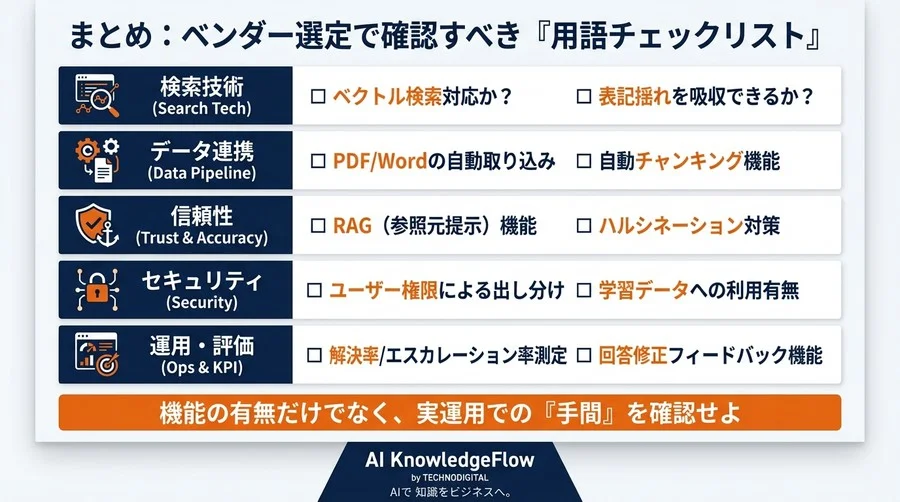 まとめ：ベンダー選定で確認すべき『用語チェックリスト』

| 検索技術 (Search Tech) | ☐ ベクトル検索対応か？ | ☐ 表記揺れを吸収できるか？ |
|---|---|---|
| データ連携 (Data Pipeline) | ☐ PDF/Wordの自動取り込み | ☐ 自動チャンキング機能 |
| 信頼性 (Trust & Accuracy) | ☐ RAG（参照元提示）機能 | ☐ ハルシネーション対策 |
| セキュリティ (Security) | ☐ ユーザー権限による出し分け | ☐ 学習データへの利用有無 |
| 運用・評価 (Ops & KPI) | ☐ 解決率/エスカレーション率測定 | ☐ 回答修正フィードバック機能 |

機能の有無だけでなく、実運用での『手間』を確認せよ

AI KnowledgeFlow
by TECHNODIGITAL
AIで 知識をビジネスへ。